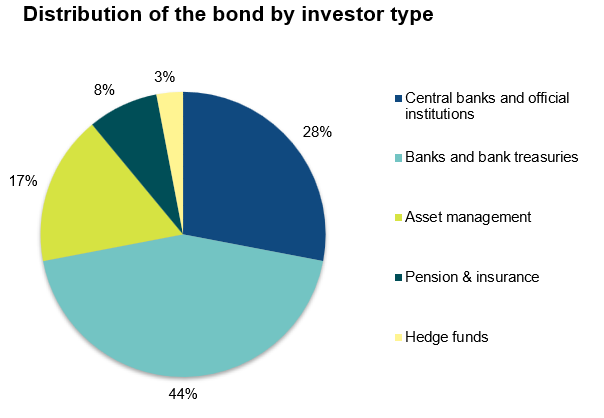 Distribution of the bond by investor type

3%
8%
28%
17%
44%

Central banks and official institutions
Banks and bank treasuries
Asset management
Pension & insurance
Hedge funds